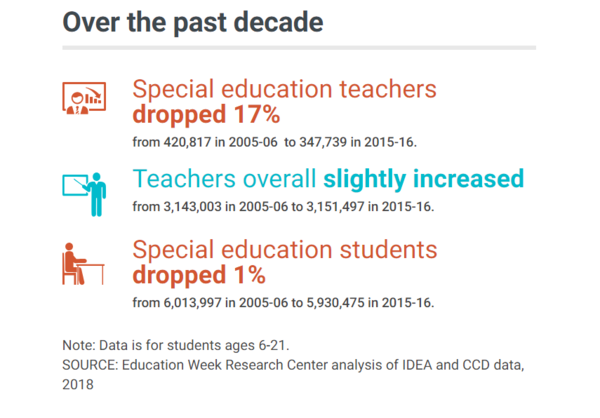 Over the past decade

Special education teachers
dropped 17%
from 420,817 in 2005-06 to 347,739 in 2015-16.

Teachers overall slightly increased
from 3,143,003 in 2005-06 to 3,151,497 in 2015-16.

Special education students
dropped 1%
from 6,013,997 in 2005-06 to 5,930,475 in 2015-16.

Note: Data is for students ages 6-21.
SOURCE: Education Week Research Center analysis of IDEA and CCD data, 2018